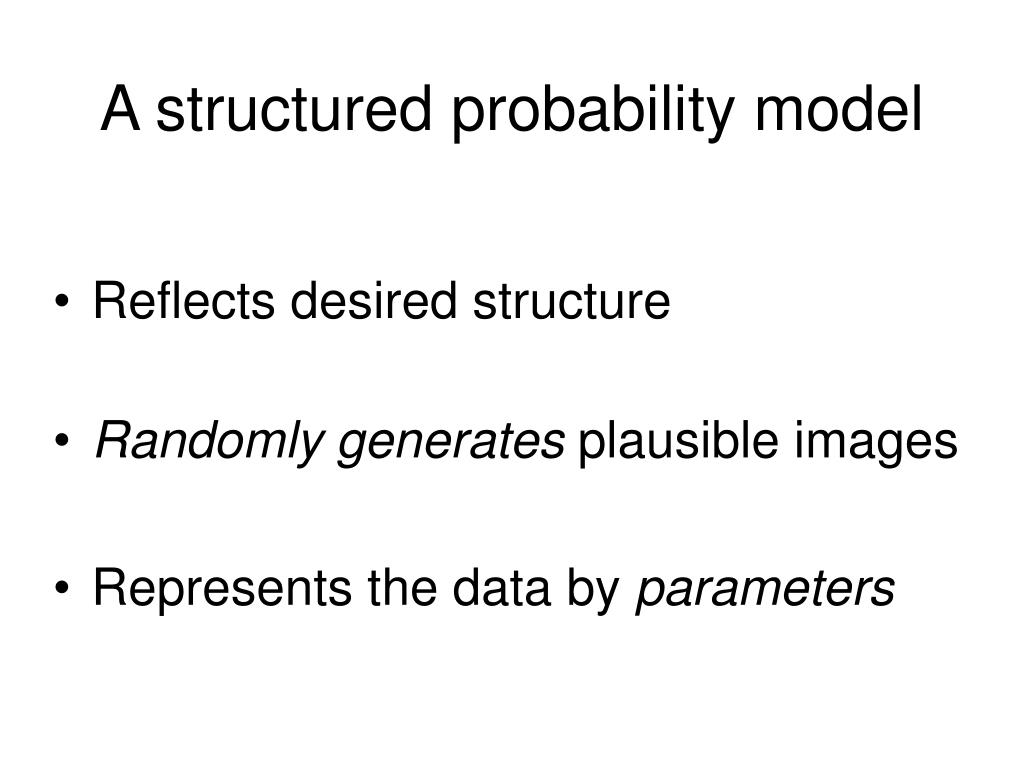 A structured probability model

• Reflects desired structure

• Randomly generates plausible images

• Represents the data by parameters